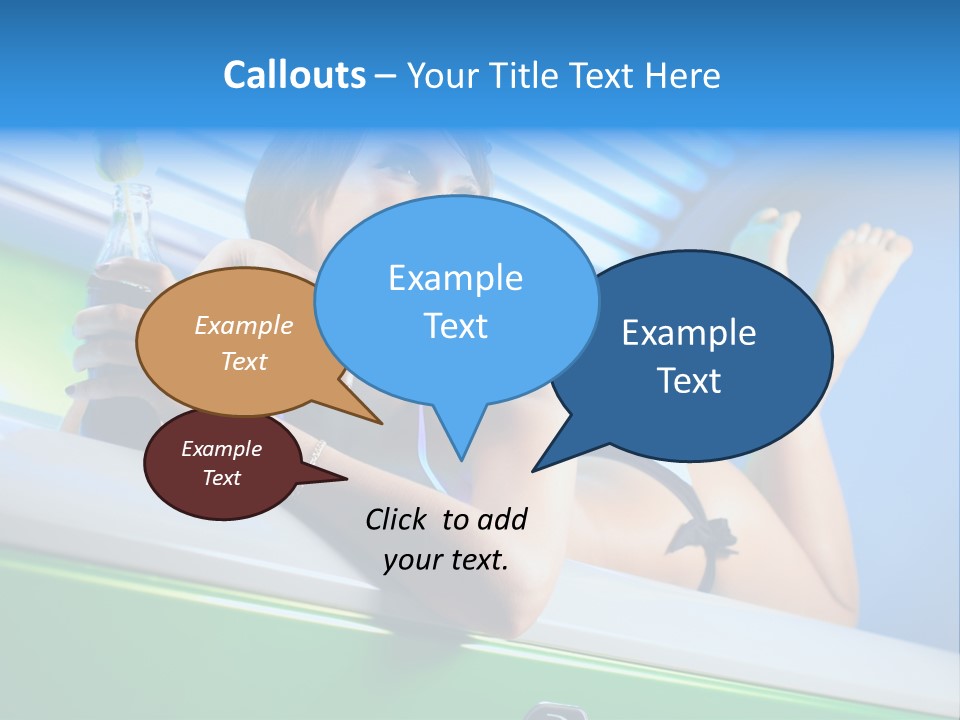 Callouts – Your Title Text Here

Example Text

Example Text

Example Text

Example Text

Click to add your text.